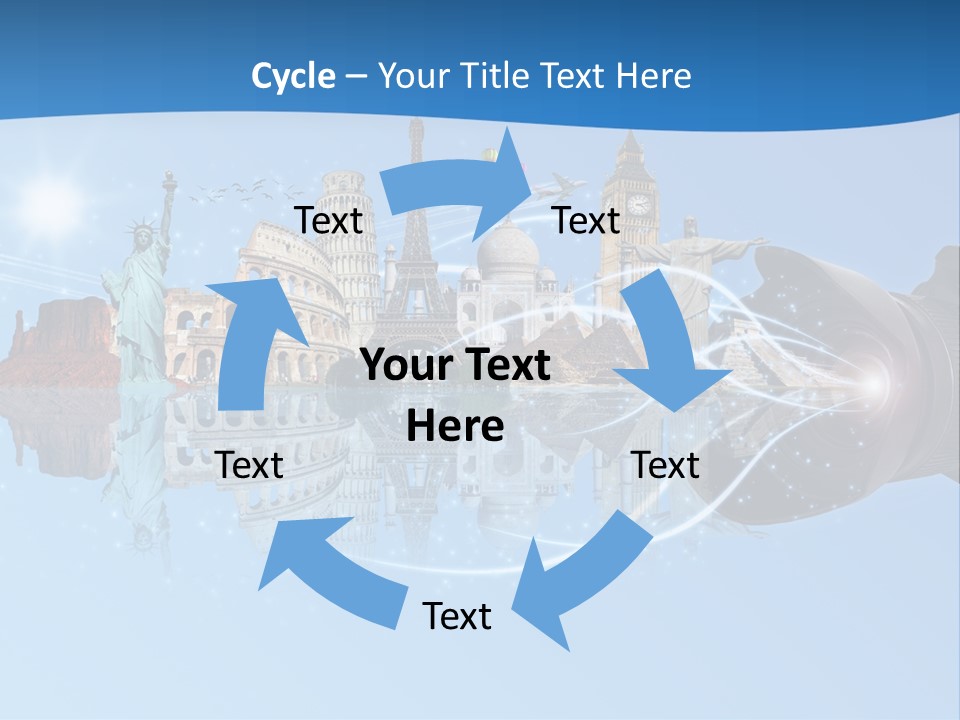 Cycle – Your Title Text Here

Text

Text

Your Text Here

Text

Text

Text